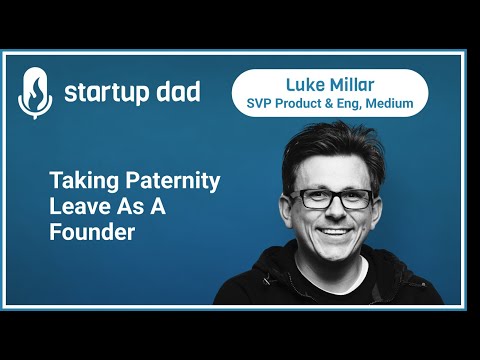 startup dad

Luke Millar
SVP Product & Eng, Medium

Taking Paternity Leave As A Founder